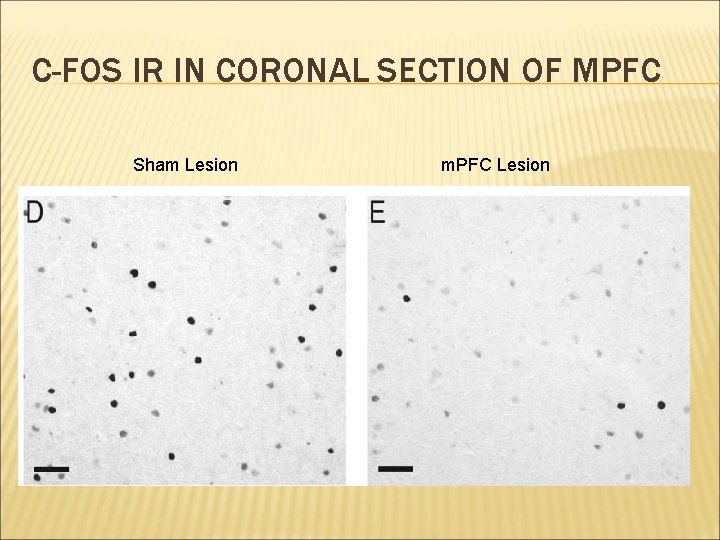 C-FOS IR IN CORONAL SECTION OF MPFC

Sham Lesion

mPFC Lesion

D

E